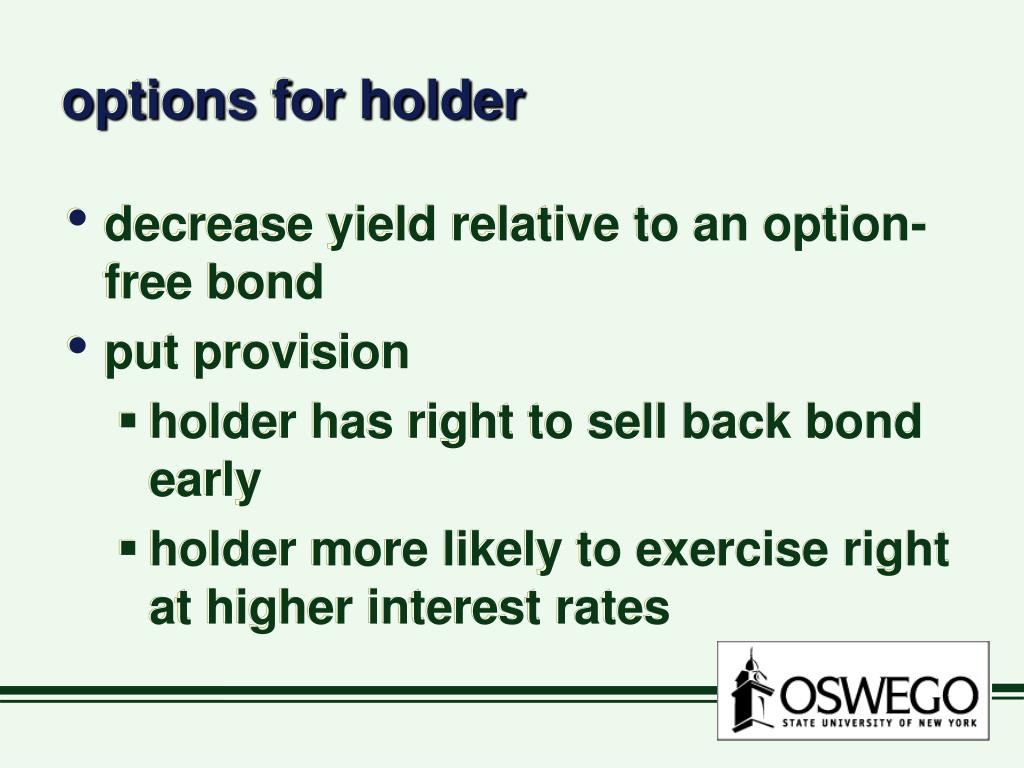 options for holder

• decrease yield relative to an option-free bond
• put provision
  ▪ holder has right to sell back bond early
  ▪ holder more likely to exercise right at higher interest rates

OSWEGO
STATE UNIVERSITY OF NEW YORK